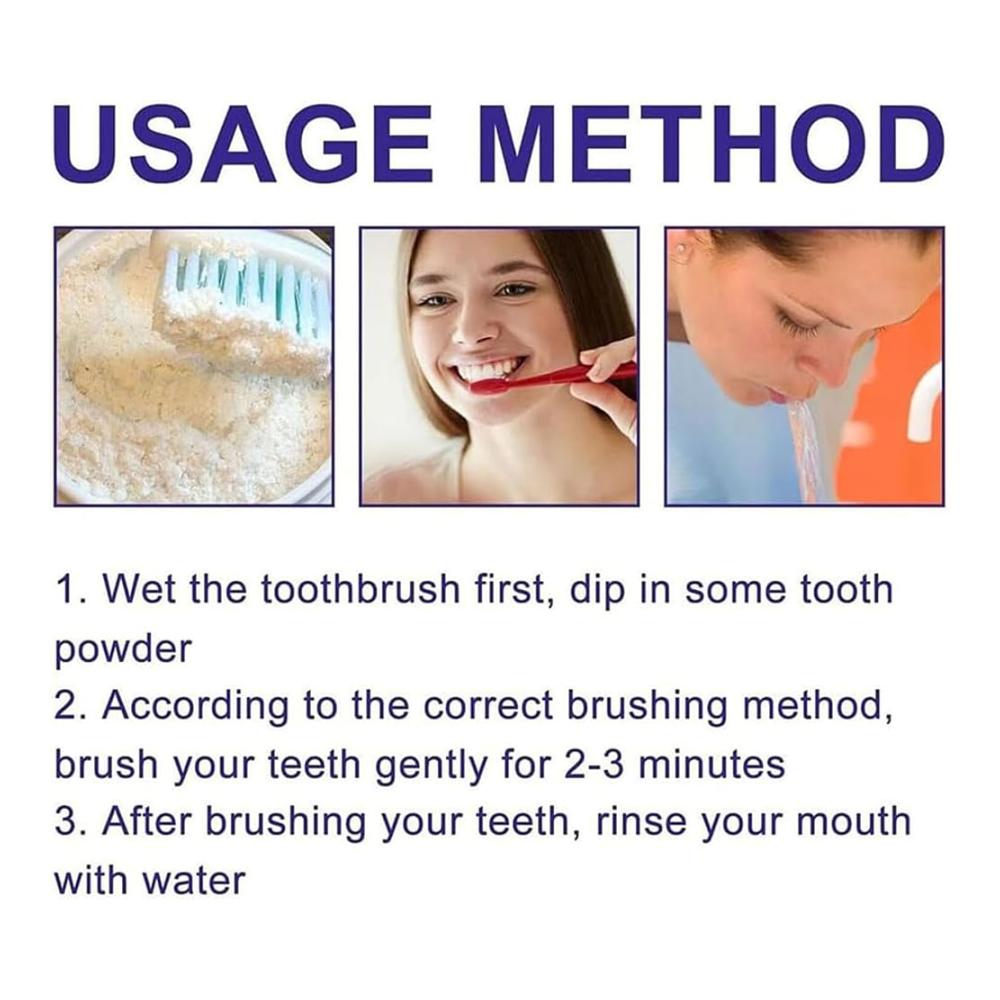 USAGE METHOD

1. Wet the toothbrush first, dip in some tooth powder
2. According to the correct brushing method, brush your teeth gently for 2-3 minutes
3. After brushing your teeth, rinse your mouth with water